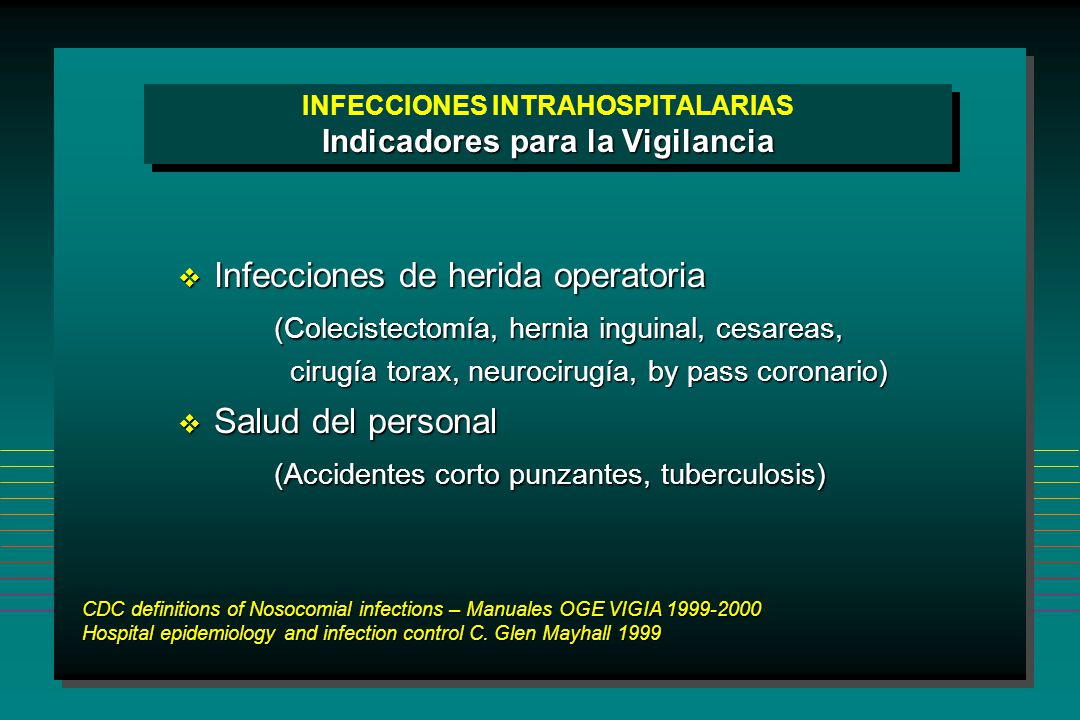 INFECCIONES INTRAHOSPITALARIAS
Indicadores para la Vigilancia

❖ Infecciones de herida operatoria
(Colecistectomía, hernia inguinal, cesareas, cirugía torax, neurocirugía, by pass coronario)

❖ Salud del personal
(Accidentes corto punzantes, tuberculosis)

CDC definitions of Nosocomial infections – Manuales OGE VIGIA 1999-2000
Hospital epidemiology and infection control C. Glen Mayhall 1999